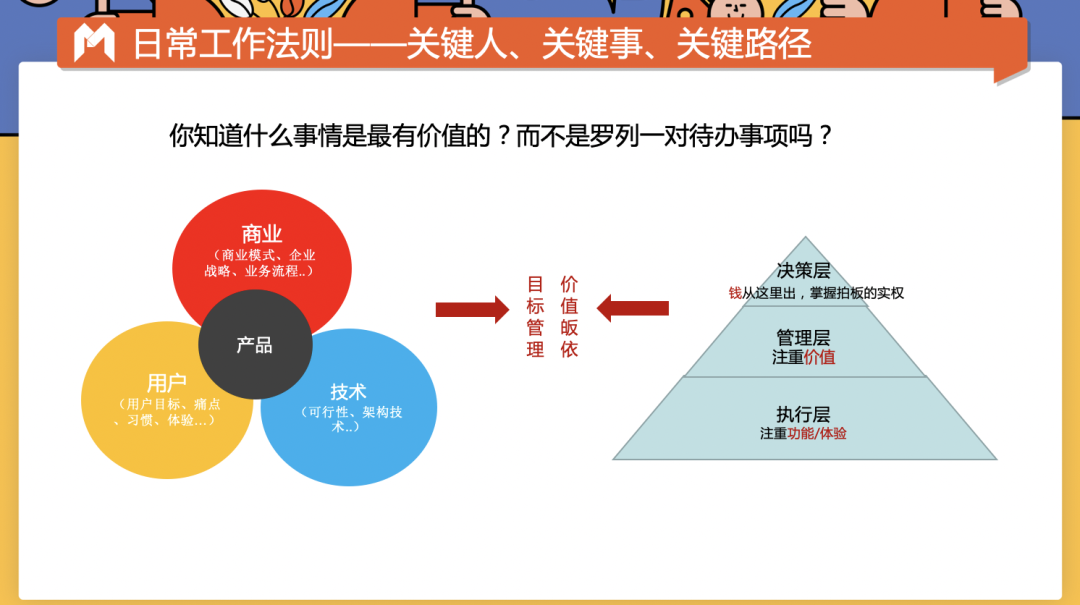 日常工作法则——关键人、关键事、关键路径

你知道什么事情是最有价值的？而不是罗列一对待办事项吗？

商业
（商业模式、企业战略、业务流程..）

产品

用户
（用户目标、痛点、习惯、体验...）

技术
（可行性、架构技术..）

目标管理

价值皈依

决策层
钱从这里出，掌握拍板的实权

管理层
注重价值

执行层
注重功能/体验